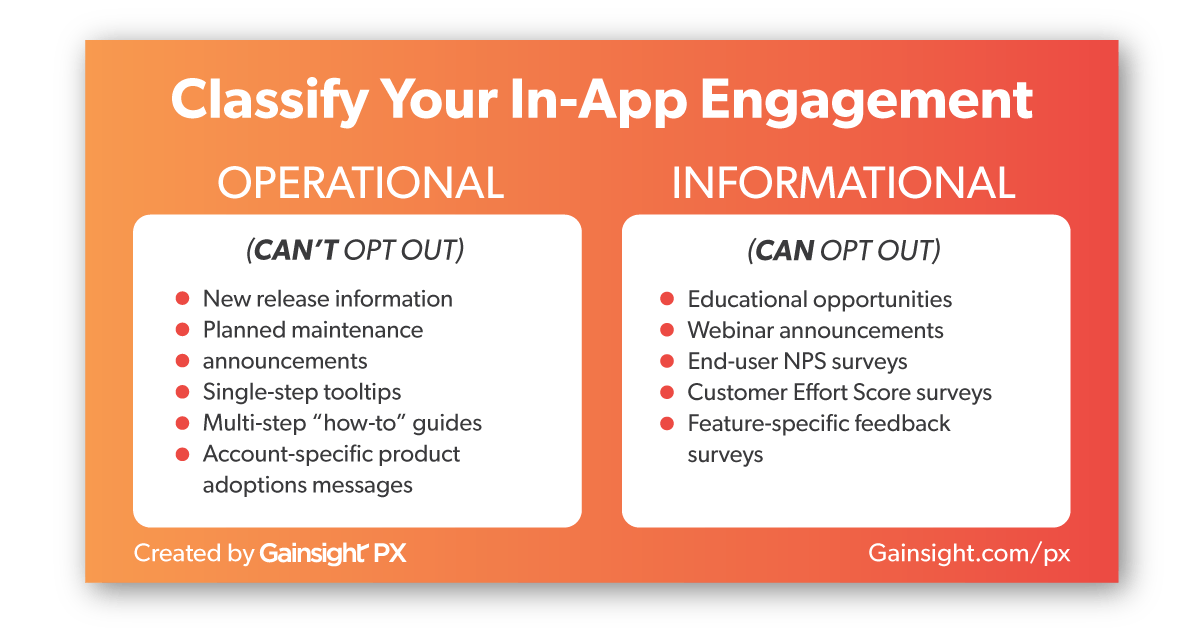 Classify Your In-App Engagement

OPERATIONAL

(CAN'T OPT OUT)

- New release information
- Planned maintenance
- announcements
- Single-step tooltips
- Multi-step "how-to" guides
- Account-specific product adoptions messages

INFORMATIONAL

(CAN OPT OUT)

- Educational opportunities
- Webinar announcements
- End-user NPS surveys
- Customer Effort Score surveys
- Feature-specific feedback surveys

Created by Gainsight PX

Gainsight.com/px